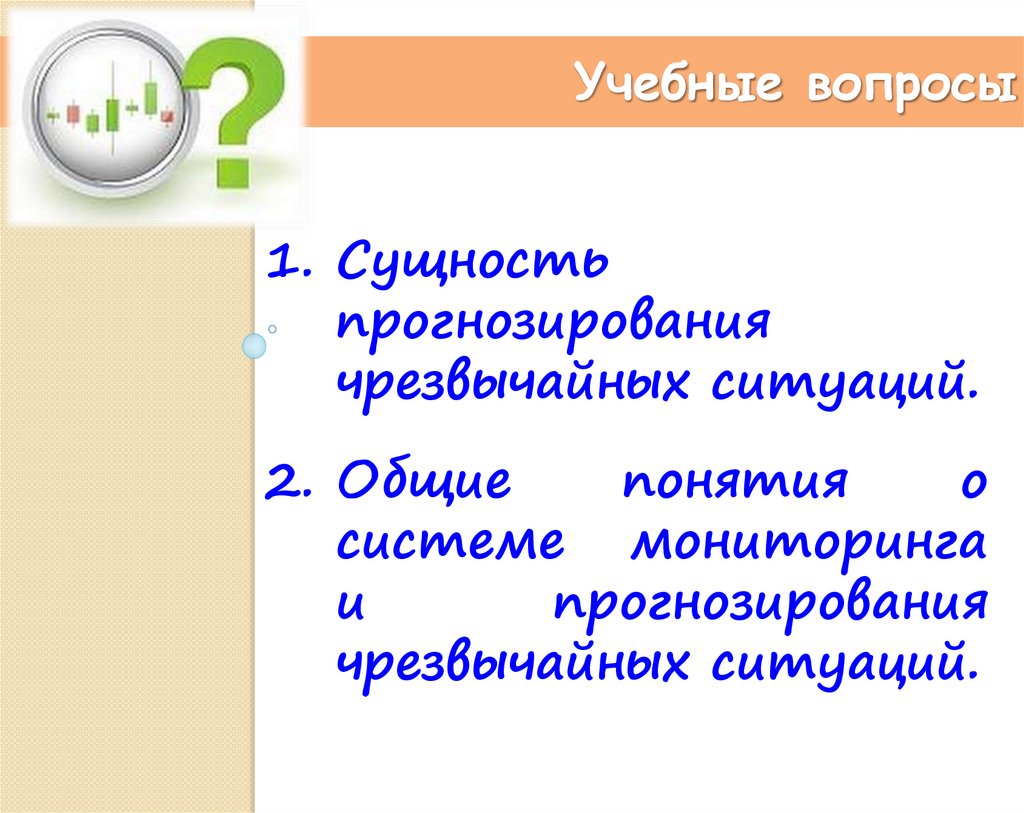 Учебные вопросы

1. Сущность прогнозирования чрезвычайных ситуаций.

2. Общие понятия о системе мониторинга и прогнозирования чрезвычайных ситуаций.